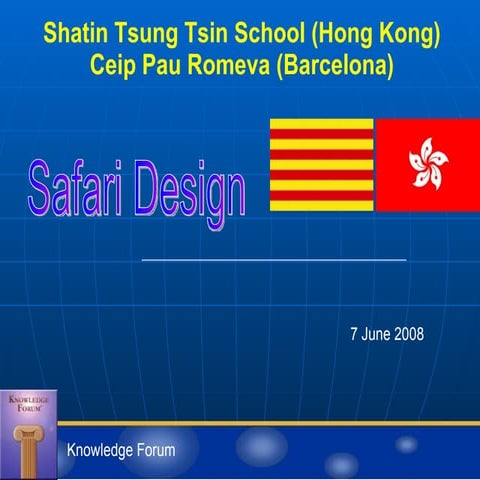 Shatin Tsung Tsin School (Hong Kong)
Ceip Pau Romeva (Barcelona)

Safari Design

7 June 2008

KNOWLEDGE FORUM

Knowledge Forum